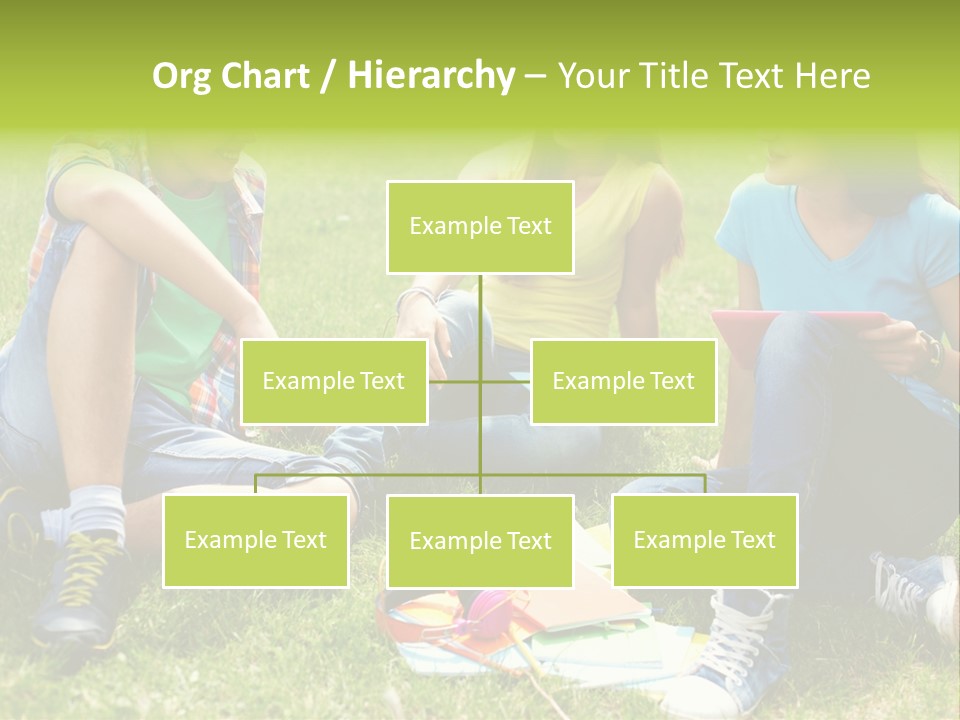 Org Chart / Hierarchy – Your Title Text Here

Example Text

Example Text

Example Text

Example Text

Example Text

Example Text